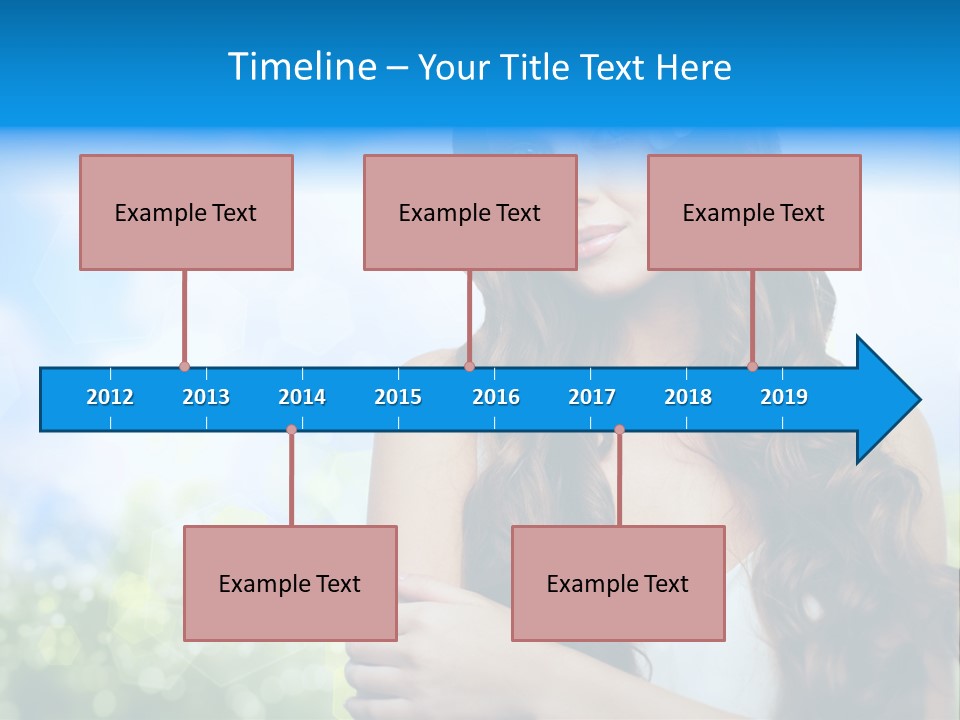 Timeline – Your Title Text Here

Example Text

Example Text

Example Text

2012 2013 2014 2015 2016 2017 2018 2019

Example Text

Example Text